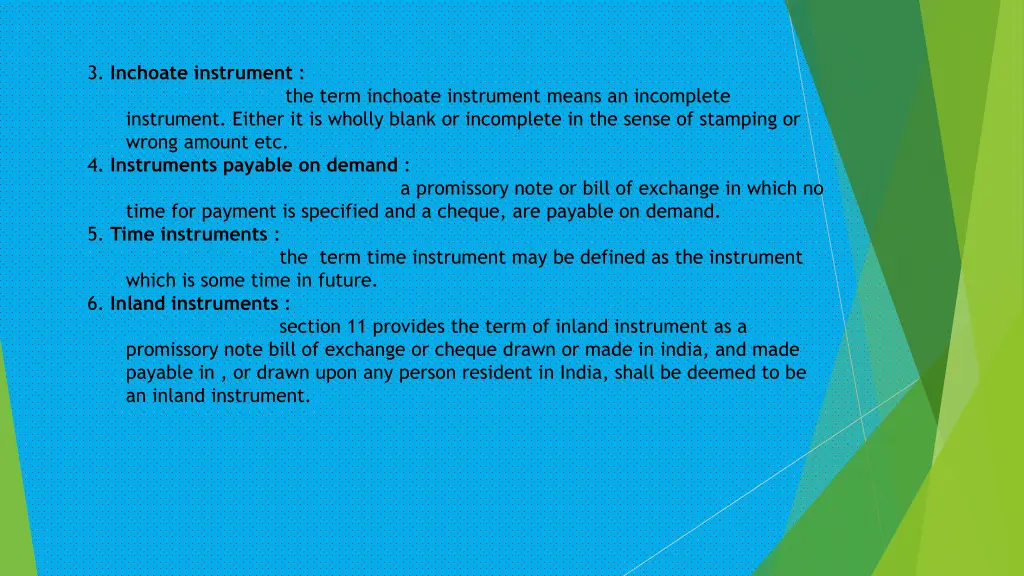 3. Inchoate instrument :
the term inchoate instrument means an incomplete instrument. Either it is wholly blank or incomplete in the sense of stamping or wrong amount etc.
4. Instruments payable on demand :
a promissory note or bill of exchange in which no time for payment is specified and a cheque, are payable on demand.
5. Time instruments :
the term time instrument may be defined as the instrument which is some time in future.
6. Inland instruments :
section 11 provides the term of inland instrument as a promissory note bill of exchange or cheque drawn or made in india, and made payable in , or drawn upon any person resident in India, shall be deemed to be an inland instrument.